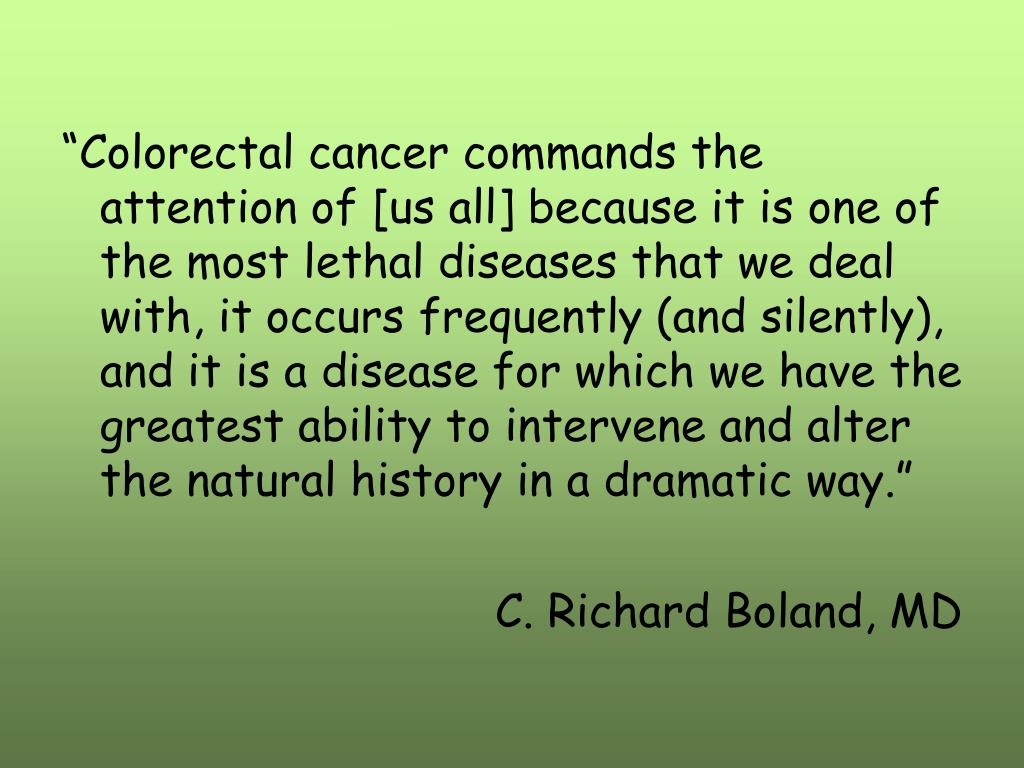 “Colorectal cancer commands the attention of [us all] because it is one of the most lethal diseases that we deal with, it occurs frequently (and silently), and it is a disease for which we have the greatest ability to intervene and alter the natural history in a dramatic way.”

C. Richard Boland, MD